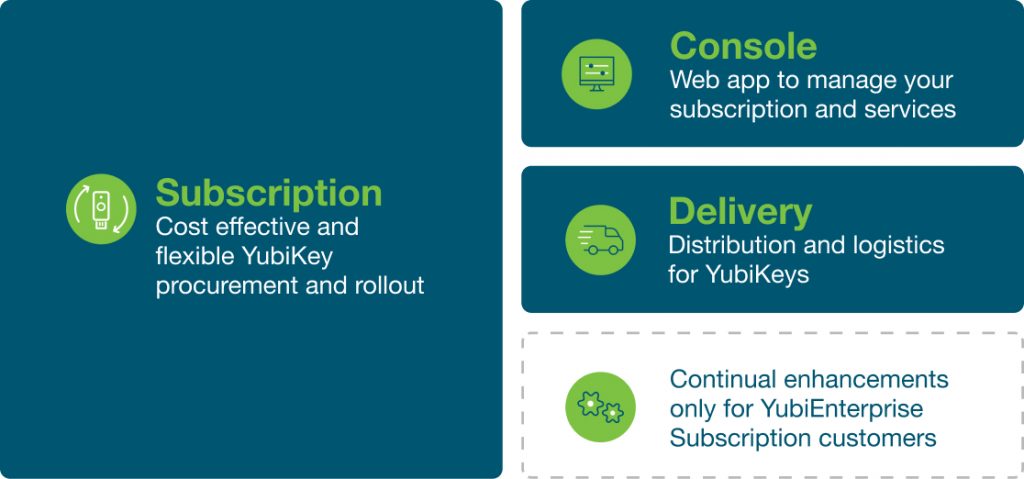 Subscription
Cost effective and flexible YubiKey procurement and rollout

Console
Web app to manage your subscription and services

Delivery
Distribution and logistics for YubiKeys

Continual enhancements only for YubiEnterprise Subscription customers